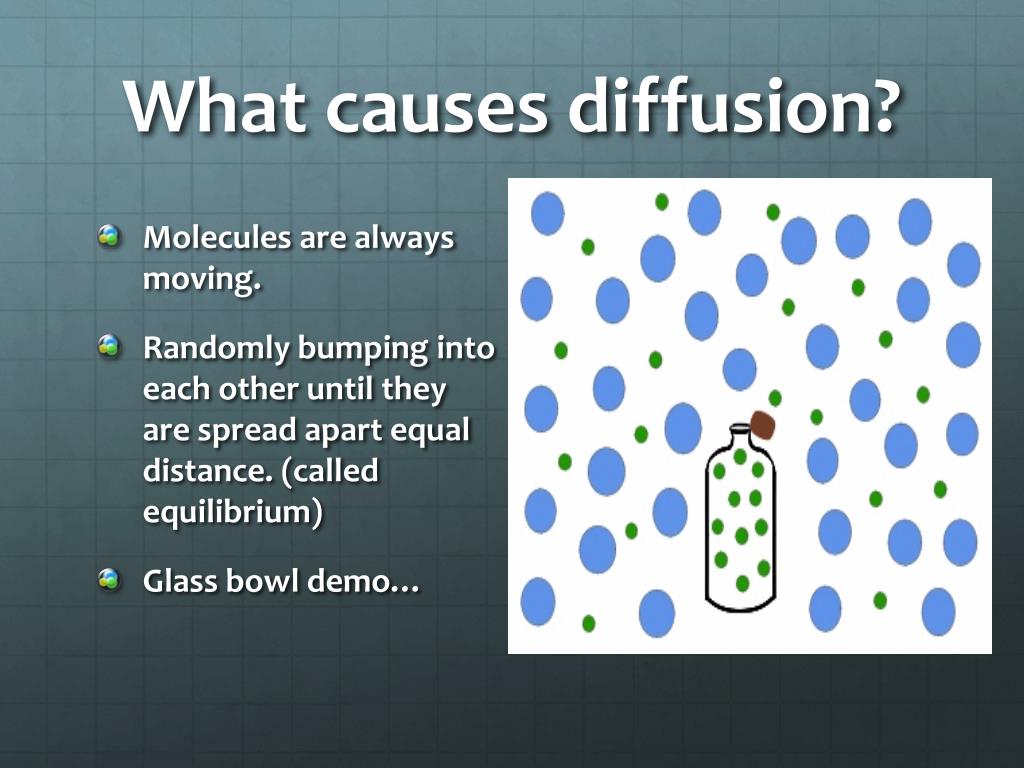 What causes diffusion?

Molecules are always moving.

Randomly bumping into each other until they are spread apart equal distance. (called equilibrium)

Glass bowl demo…